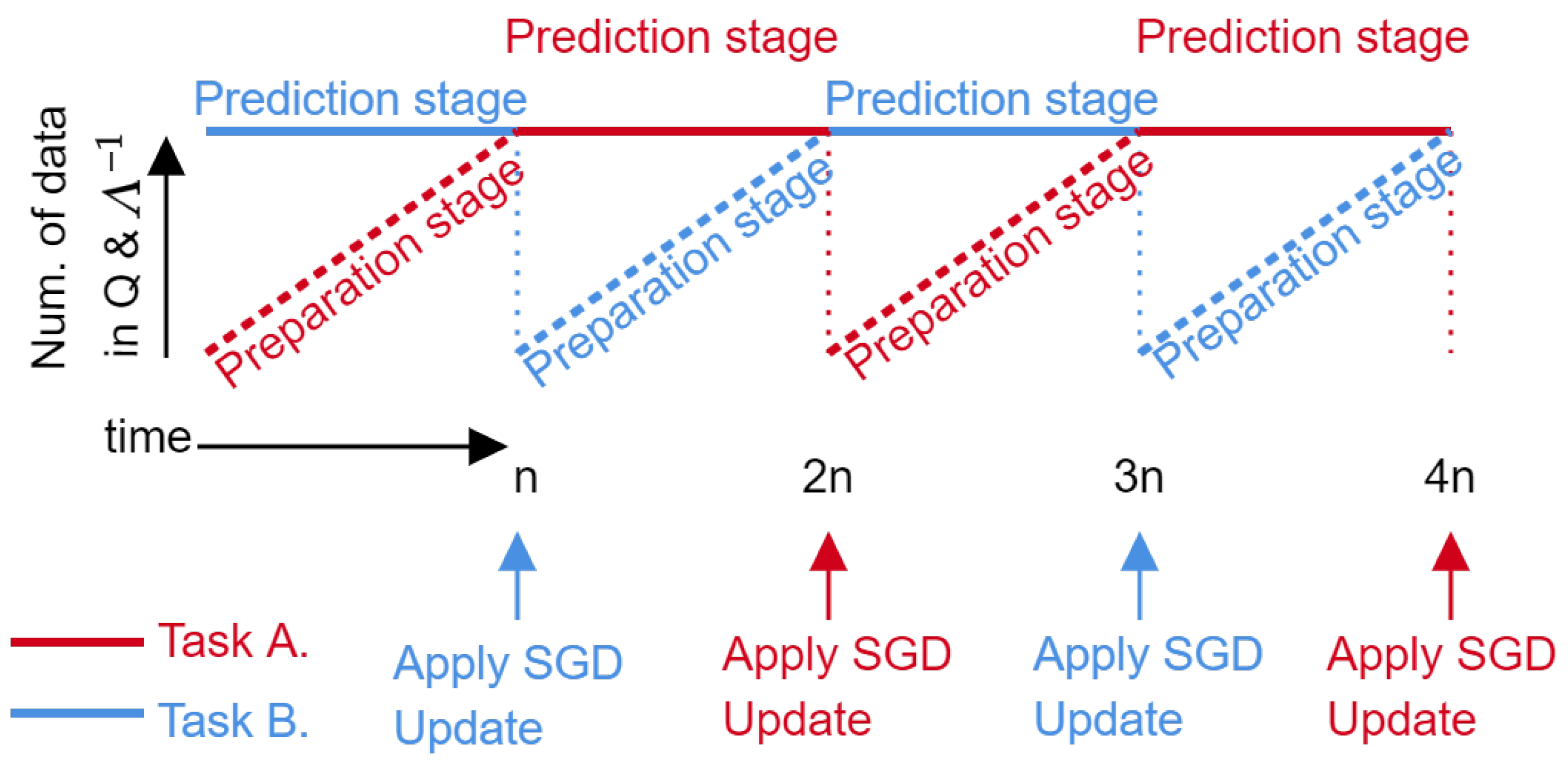 Prediction stage
Prediction stage
Prediction stage
Prediction stage

Num. of data in Q & $\Lambda^{-1}$

Preparation stage
Preparation stage
Preparation stage
Preparation stage

time

n
2n
3n
4n

Task A.
Task B.

Apply SGD Update
Apply SGD Update
Apply SGD Update
Apply SGD Update